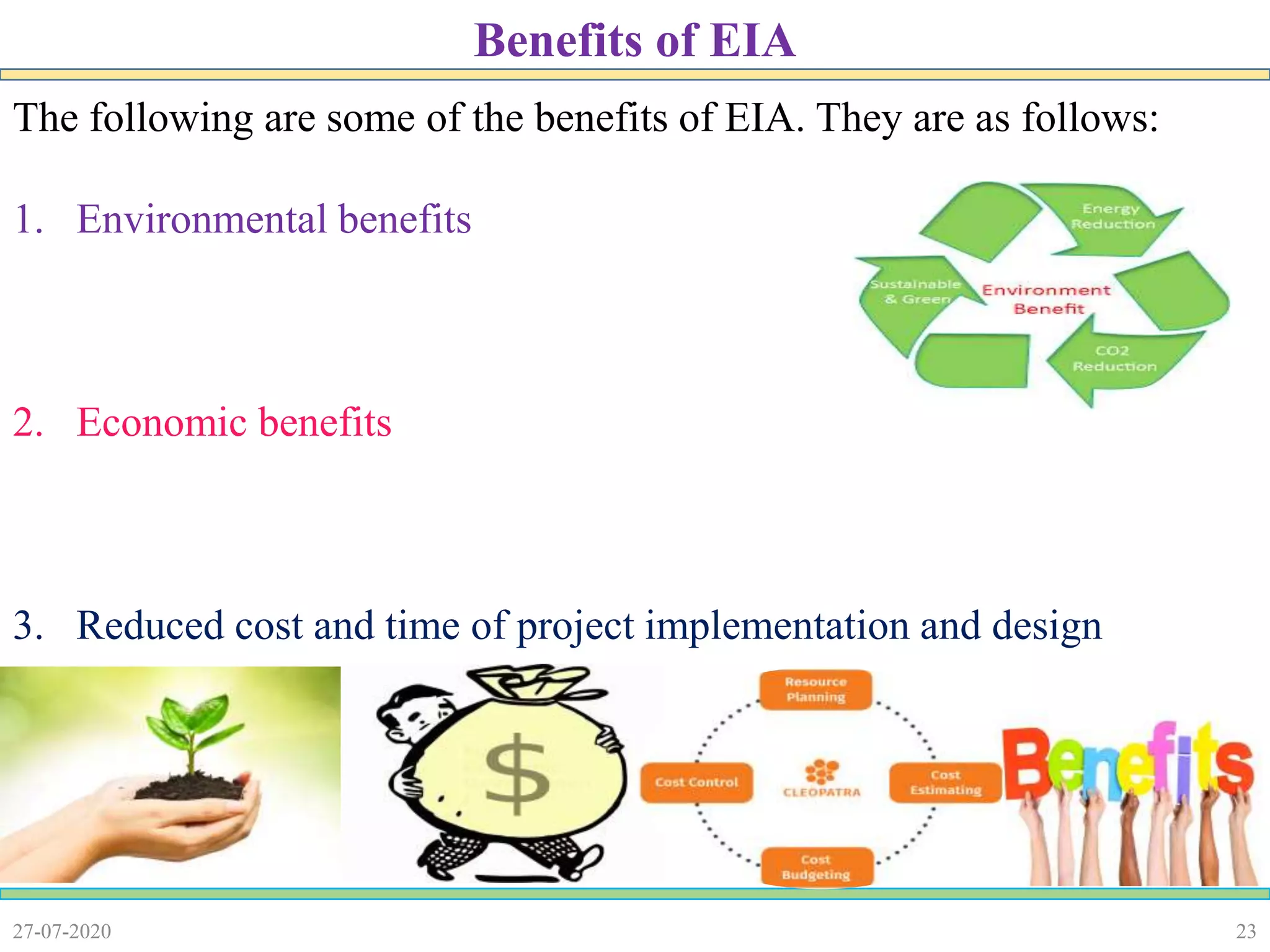 Benefits of EIA

The following are some of the benefits of EIA. They are as follows:

1. Environmental benefits

Energy Reduction
Sustainable & Green
Environment Benefit
CO2 Reduction

2. Economic benefits

3. Reduced cost and time of project implementation and design

$

Resource Planning
Cost Control
CLEOPATRA
Cost Estimating
Cost Budgeting

Benefits

27-07-2020

23